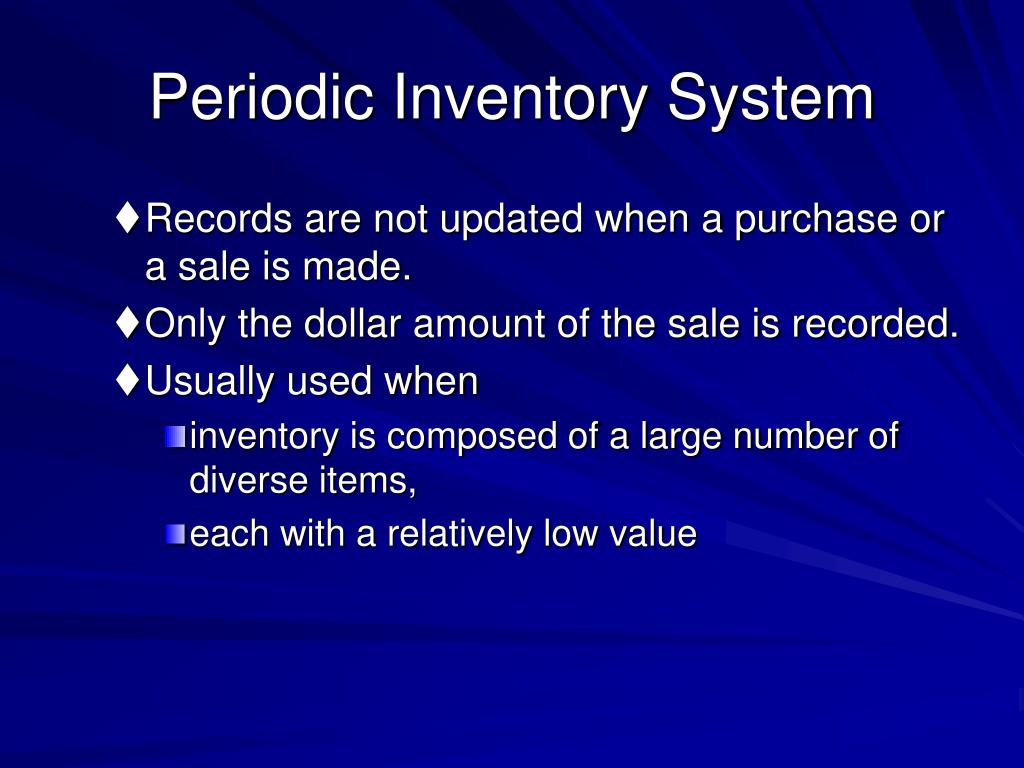 Periodic Inventory System

♦Records are not updated when a purchase or a sale is made.

♦Only the dollar amount of the sale is recorded.

♦Usually used when

inventory is composed of a large number of diverse items,

each with a relatively low value